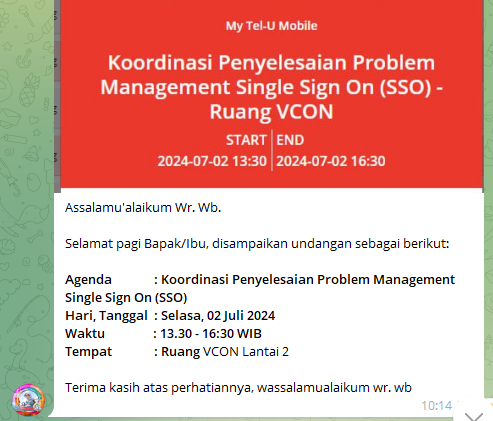 My Tel-U Mobile

Koordinasi Penyelesaian Problem Management Single Sign On (SSO) - Ruang VCON

START
2024-07-02 13:30

END
2024-07-02 16:30

Assalamu'alaikum Wr. Wb.

Selamat pagi Bapak/Ibu, disampaikan undangan sebagai berikut:

Agenda : Koordinasi Penyelesaian Problem Management Single Sign On (SSO)
Hari, Tanggal : Selasa, 02 Juli 2024
Waktu : 13.30 - 16:30 WIB
Tempat : Ruang VCON Lantai 2

Terima kasih atas perhatiannya, wassalamualaikum wr. wb

10:14